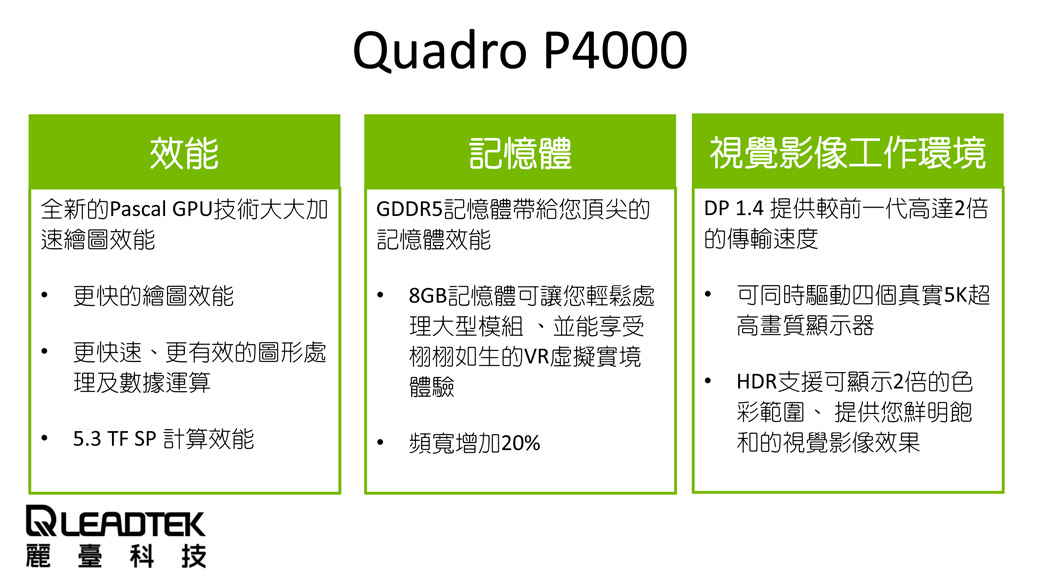 Quadro P4000

效能

全新的Pascal GPU技術大大加速繪圖效能

• 更快的繪圖效能

• 更快速、更有效的圖形處理及數據運算

• 5.3 TF SP 計算效能

記憶體

GDDR5記憶體帶給您頂尖的記憶體效能

• 8GB記憶體可讓您輕鬆處理大型模組 、並能享受栩栩如生的VR虛擬實境體驗

• 頻寬增加20%

視覺影像工作環境

DP 1.4 提供較前一代高達2倍的傳輸速度

• 可同時驅動四個真實5K超高畫質顯示器

• HDR支援可顯示2倍的色彩範圍、 提供您鮮明飽和的視覺影像效果

LEADTEK
麗 臺 科 技